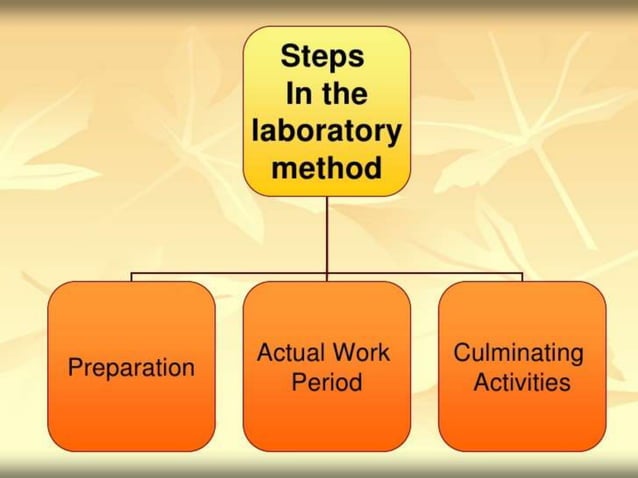 Steps In the laboratory method

Preparation

Actual Work Period

Culminating Activities